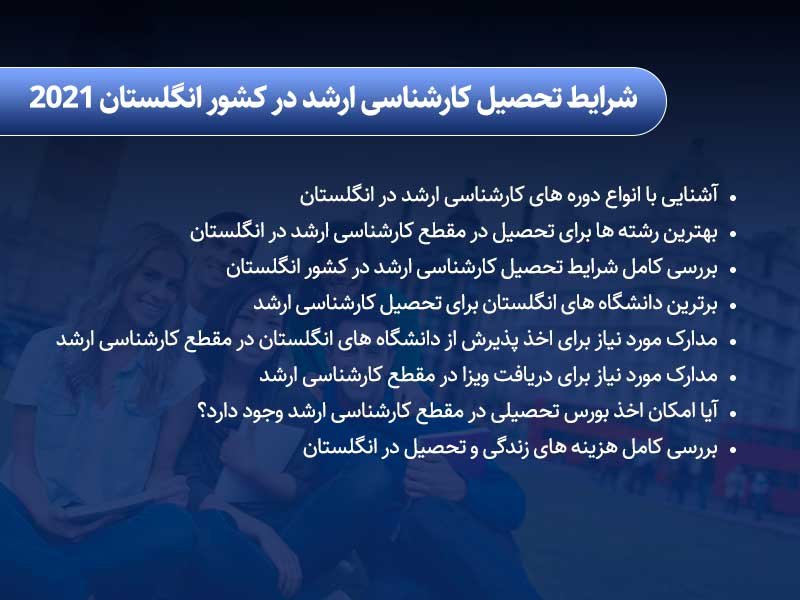 شرایط تحصیل کارشناسی ارشد در کشور انگلستان 2021

• آشنایی با انواع دوره های کارشناسی ارشد در انگلستان
• بهترین رشته ها برای تحصیل در مقطع کارشناسی ارشد در انگلستان
• بررسی کامل شرایط تحصیل کارشناسی ارشد در کشور انگلستان
• برترین دانشگاه های انگلستان برای تحصیل کارشناسی ارشد
• مدارک مورد نیاز برای اخذ پذیرش از دانشگاه های انگلستان در مقطع کارشناسی ارشد
• مدارک مورد نیاز برای دریافت ویزا در مقطع کارشناسی ارشد
• آیا امکان اخذ بورس تحصیلی در مقطع کارشناسی ارشد وجود دارد؟
• بررسی کامل هزینه های زندگی و تحصیل در انگلستان